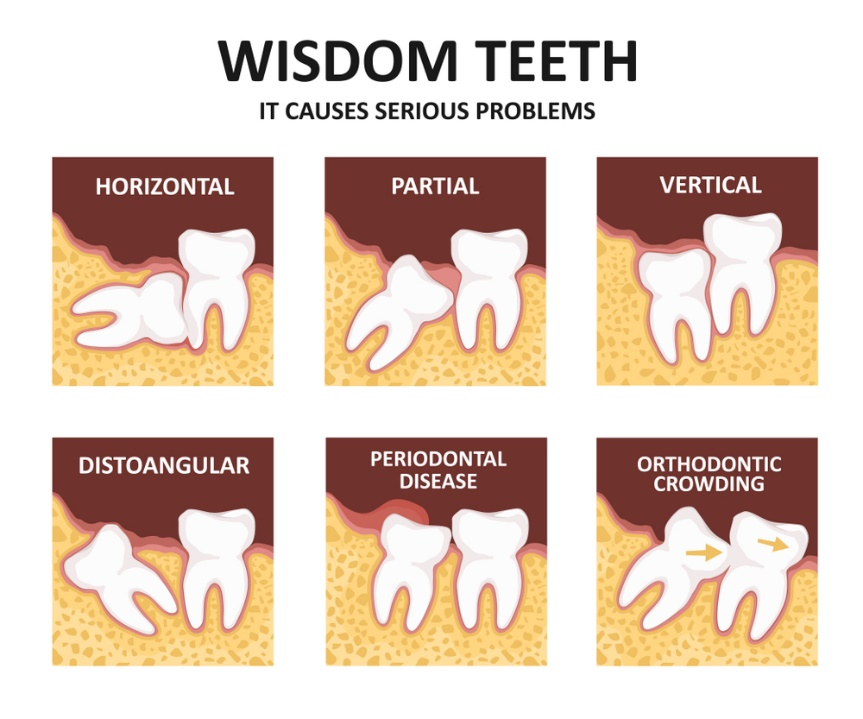 WISDOM TEETH

IT CAUSES SERIOUS PROBLEMS

HORIZONTAL

PARTIAL

VERTICAL

DISTOANGULAR

PERIODONTAL DISEASE

ORTHODONTIC CROWDING